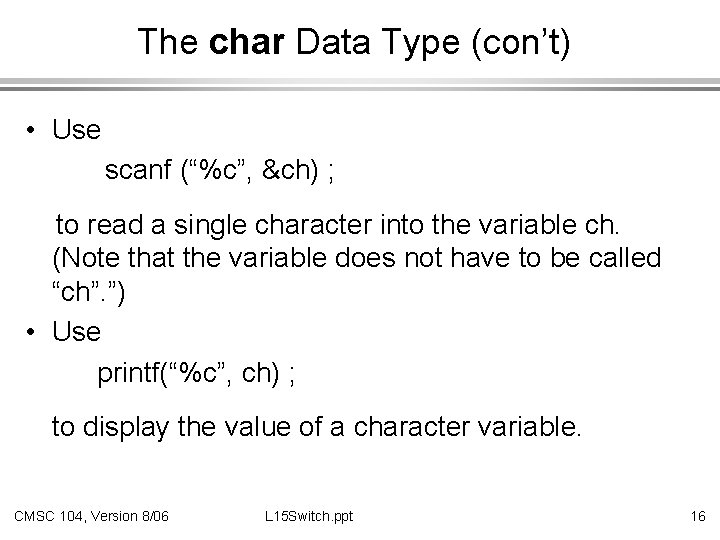 The char Data Type (con’t)

• Use

scanf (“%c”, &ch) ;

to read a single character into the variable ch. (Note that the variable does not have to be called “ch”.”)

• Use

printf(“%c”, ch) ;

to display the value of a character variable.

CMSC 104, Version 8/06

L15Switch.ppt

16